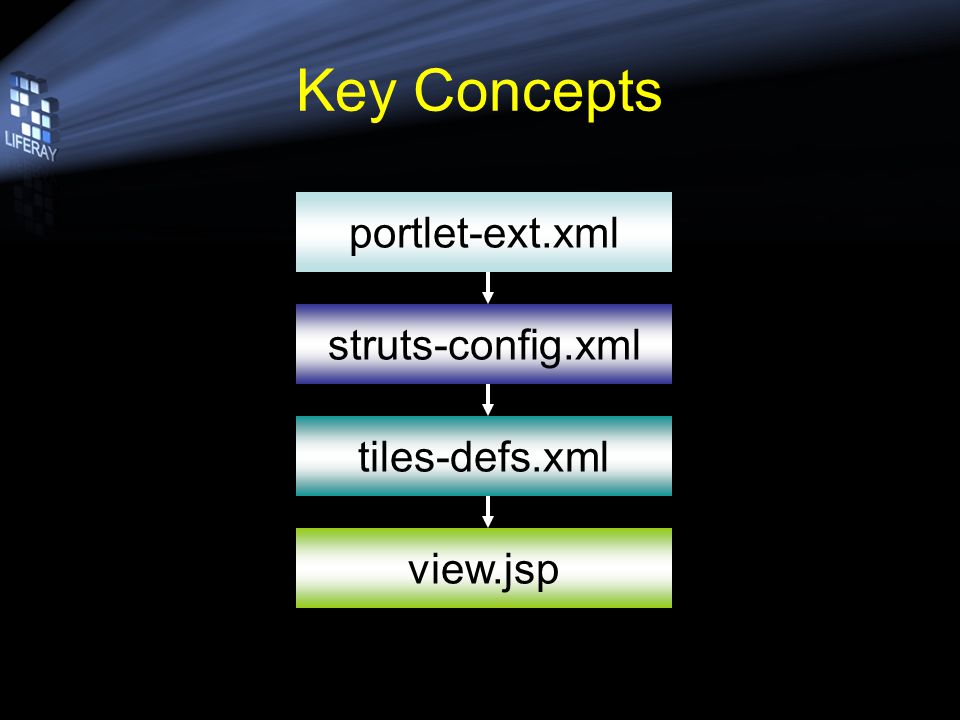 LIFERAY

Key Concepts

portlet-ext.xml

struts-config.xml

tiles-defs.xml

view.jsp